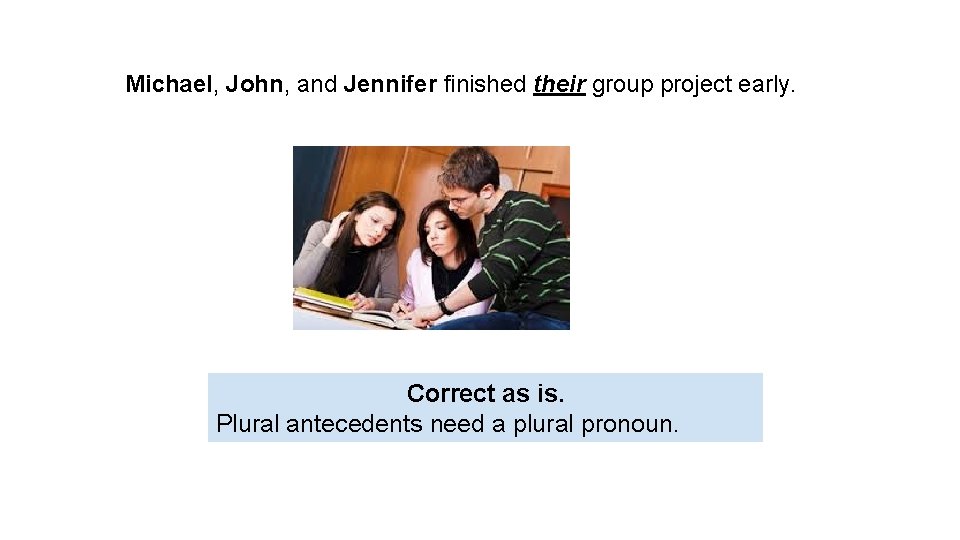 Michael, John, and Jennifer finished their group project early.

Correct as is.
Plural antecedents need a plural pronoun.